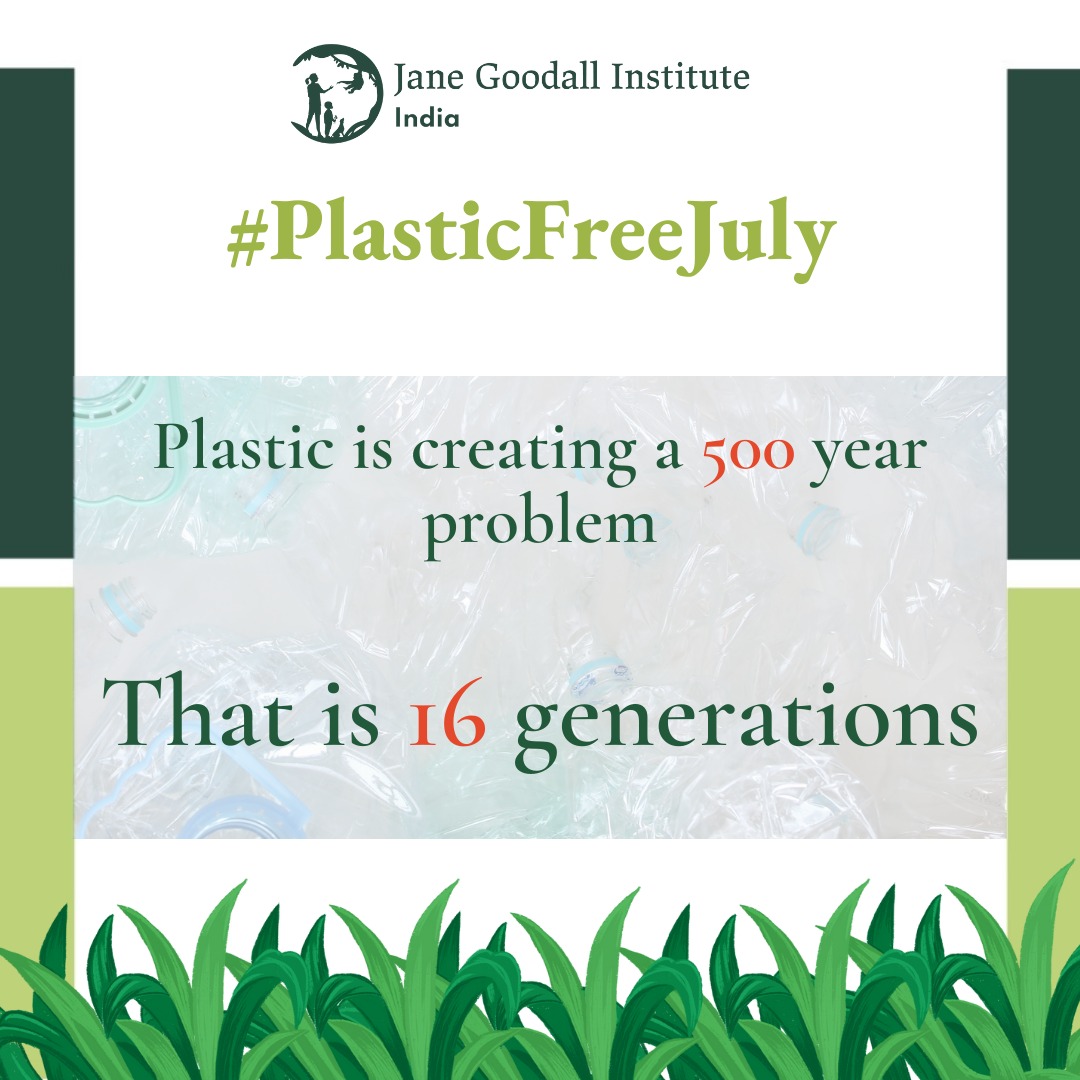 Jane Goodall Institute
India

#PlasticFreeJuly

Plastic is creating a 500 year problem

That is 16 generations